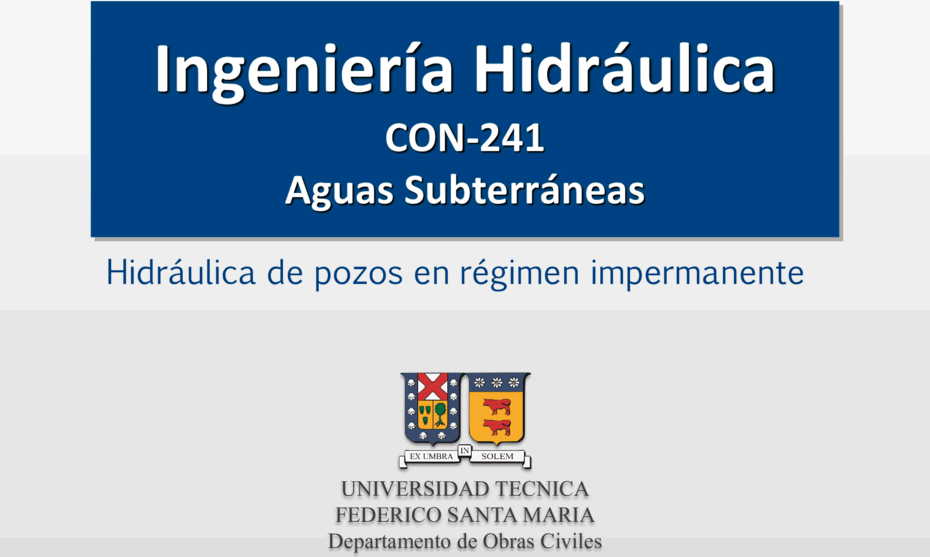 Ingeniería Hidráulica
CON-241
Aguas Subterráneas

Hidráulica de pozos en régimen impermanente

EX UMBRA IN SOLEM

UNIVERSIDAD TECNICA
FEDERICO SANTA MARIA
Departamento de Obras Civiles